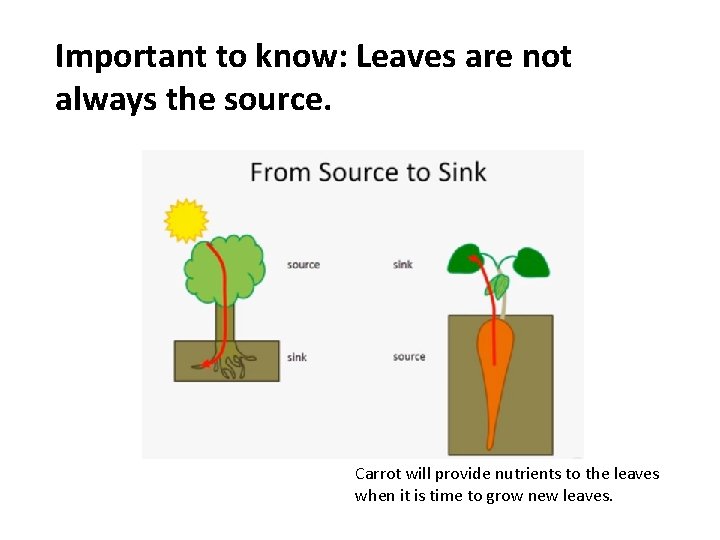 Important to know: Leaves are not always the source.

From Source to Sink

source

sink

sink

source

Carrot will provide nutrients to the leaves when it is time to grow new leaves.